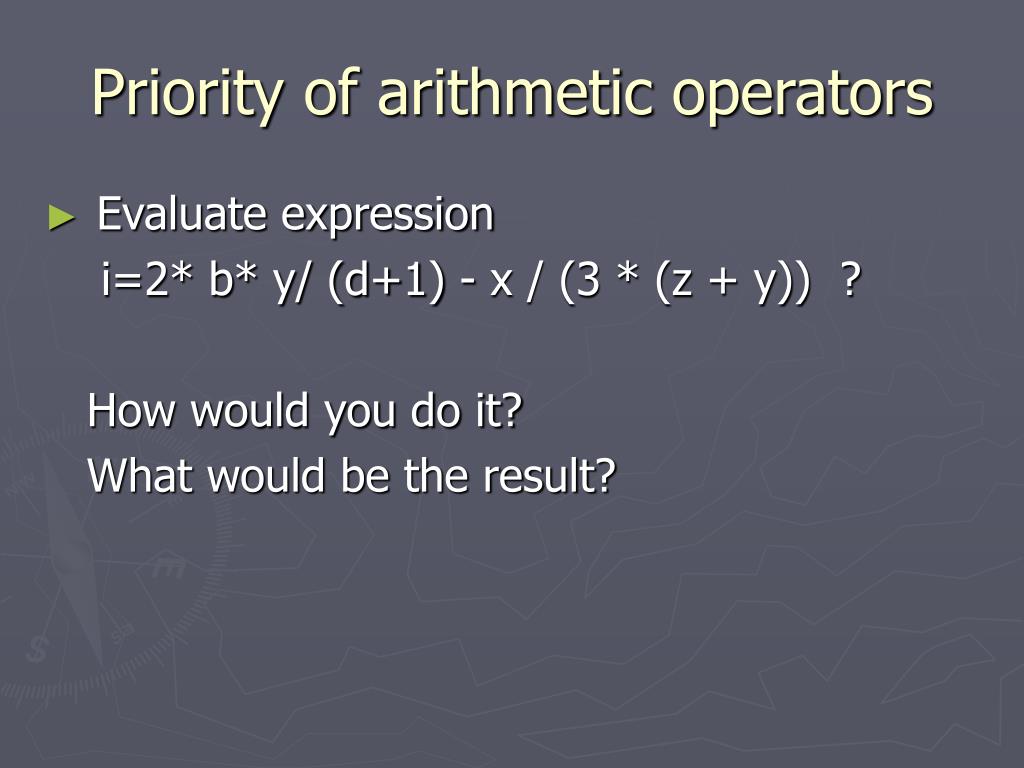 Priority of arithmetic operators

► Evaluate expression
i=2* b* y/ (d+1) - x / (3 * (z + y)) ?

How would you do it?
What would be the result?